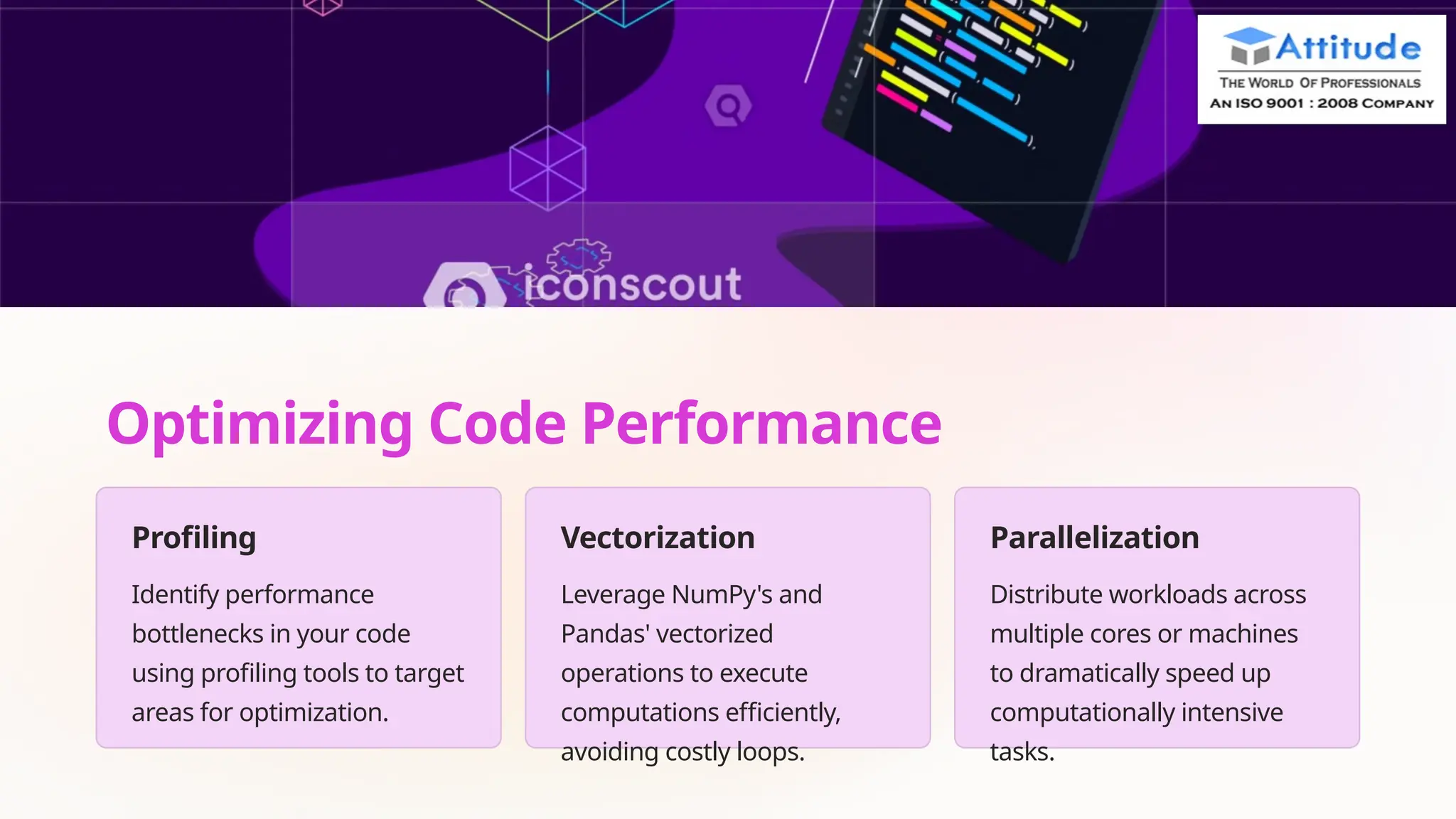 Attitude
THE WORLD OF PROFESSIONALS
AN ISO 9001 : 2008 COMPANY

iconscout

Optimizing Code Performance

Profiling

Identify performance bottlenecks in your code using profiling tools to target areas for optimization.

Vectorization

Leverage NumPy's and Pandas' vectorized operations to execute computations efficiently, avoiding costly loops.

Parallelization

Distribute workloads across multiple cores or machines to dramatically speed up computationally intensive tasks.